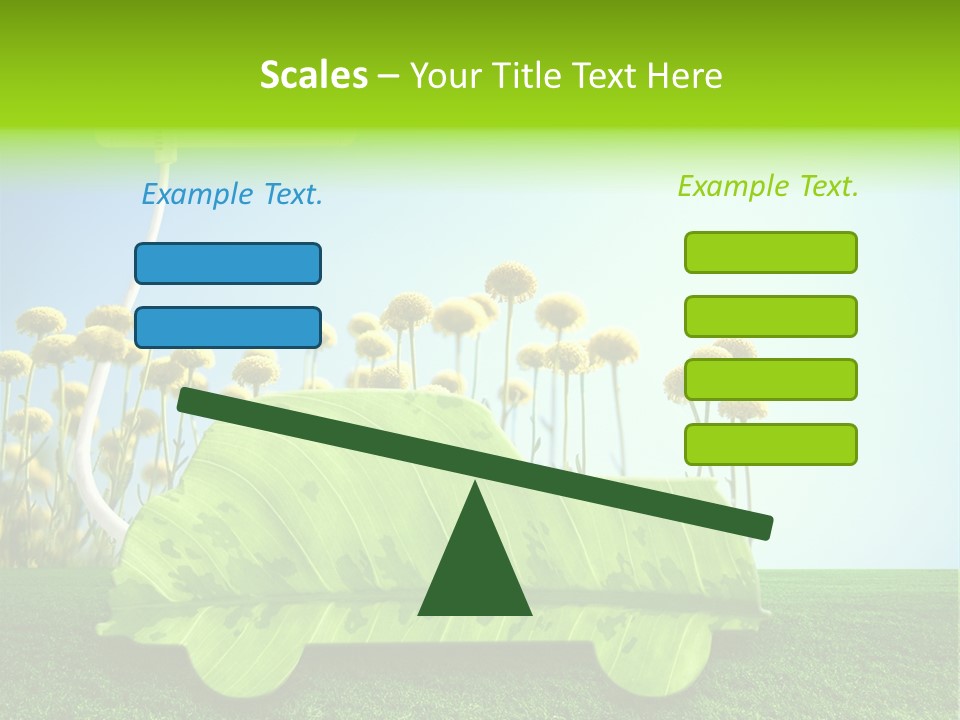 Scales – Your Title Text Here

Example Text.

Example Text.